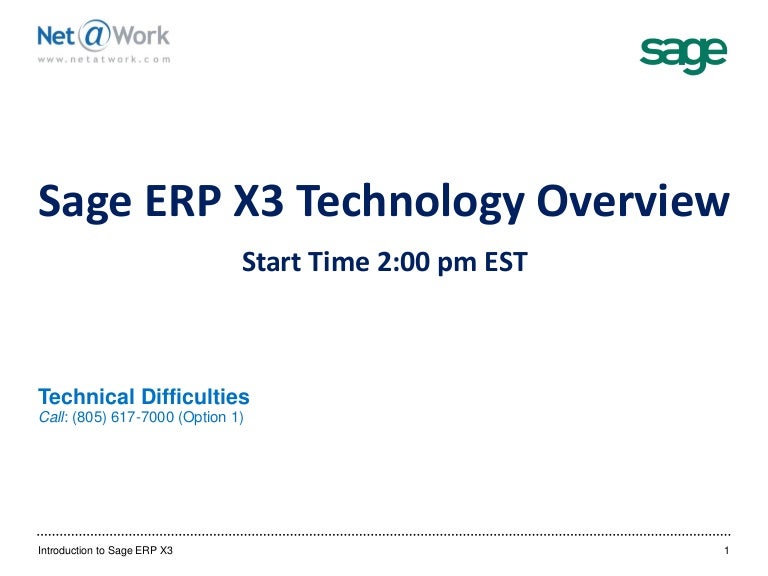 Net@Work
www.netatwork.com

sage

Sage ERP X3 Technology Overview

Start Time 2:00 pm EST

Technical Difficulties
Call: (805) 617-7000 (Option 1)

Introduction to Sage ERP X3

1